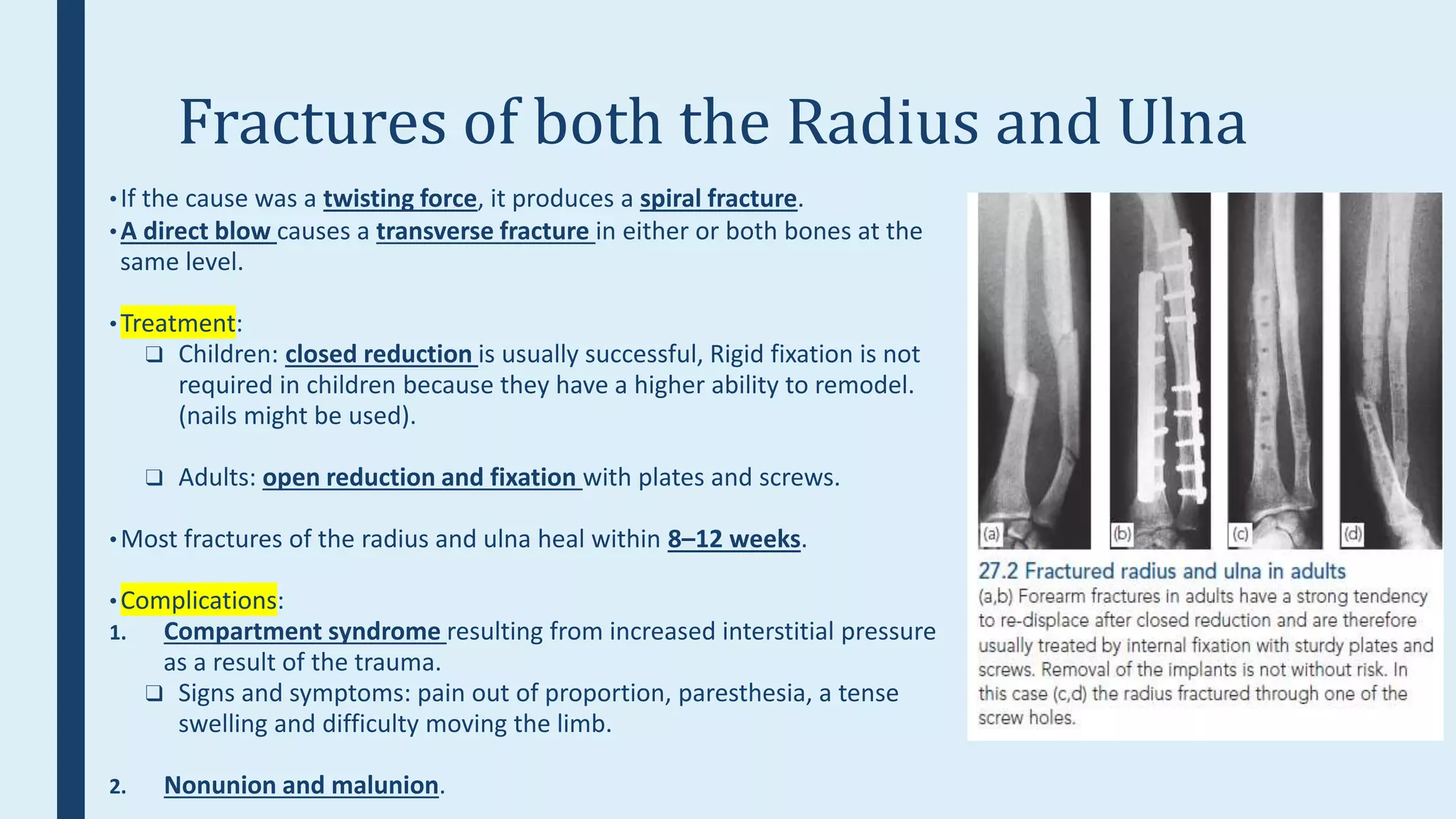 Fractures of both the Radius and Ulna

• If the cause was a twisting force, it produces a spiral fracture.
• A direct blow causes a transverse fracture in either or both bones at the same level.

• Treatment:
❑ Children: closed reduction is usually successful, Rigid fixation is not required in children because they have a higher ability to remodel. (nails might be used).

❑ Adults: open reduction and fixation with plates and screws.

• Most fractures of the radius and ulna heal within 8–12 weeks.

• Complications:
1. Compartment syndrome resulting from increased interstitial pressure as a result of the trauma.
❑ Signs and symptoms: pain out of proportion, paresthesia, a tense swelling and difficulty moving the limb.

2. Nonunion and malunion.

(a) (b) (c) (d)

27.2 Fractured radius and ulna in adults
(a,b) Forearm fractures in adults have a strong tendency to re-displace after closed reduction and are therefore usually treated by internal fixation with sturdy plates and screws. Removal of the implants is not without risk. In this case (c,d) the radius fractured through one of the screw holes.